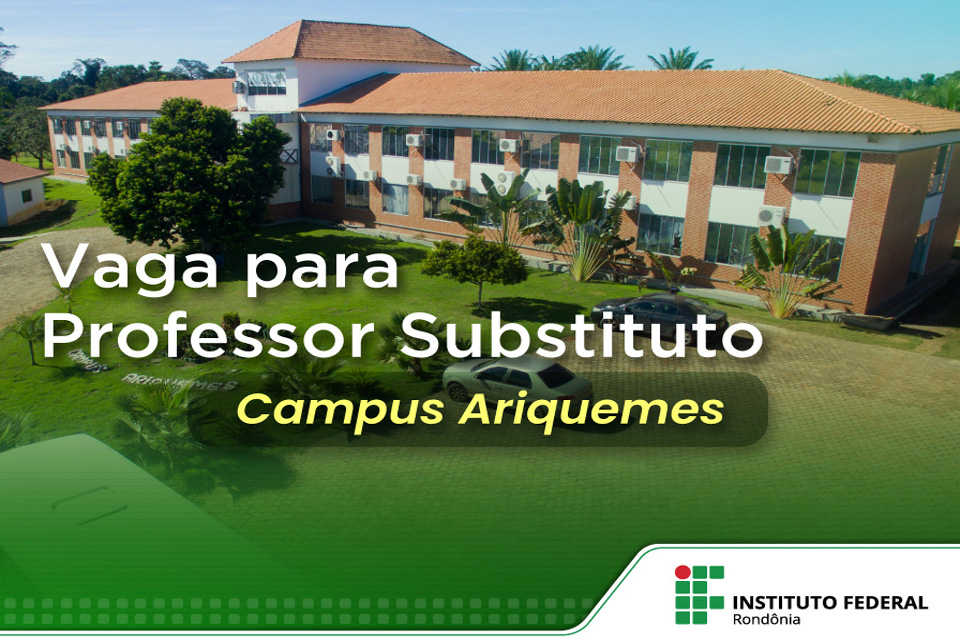 Vaga para Professor Substituto

Campus Ariquemes

CAMPUS ARIQUEMES

INSTITUTO FEDERAL
Rondônia